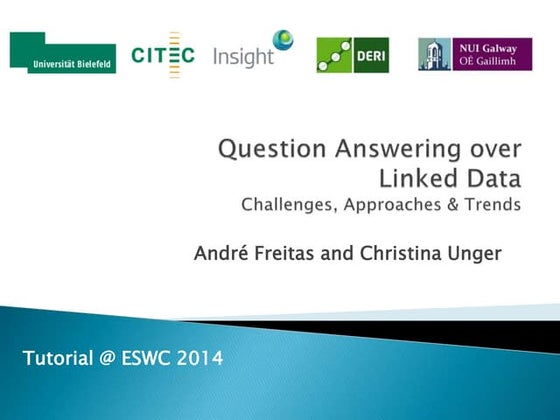 Universität Bielefeld

CITEC

Insight

DERI

NUI Galway
OÉ Gaillimh

Question Answering over Linked Data
Challenges, Approaches & Trends

André Freitas and Christina Unger

Tutorial @ ESWC 2014